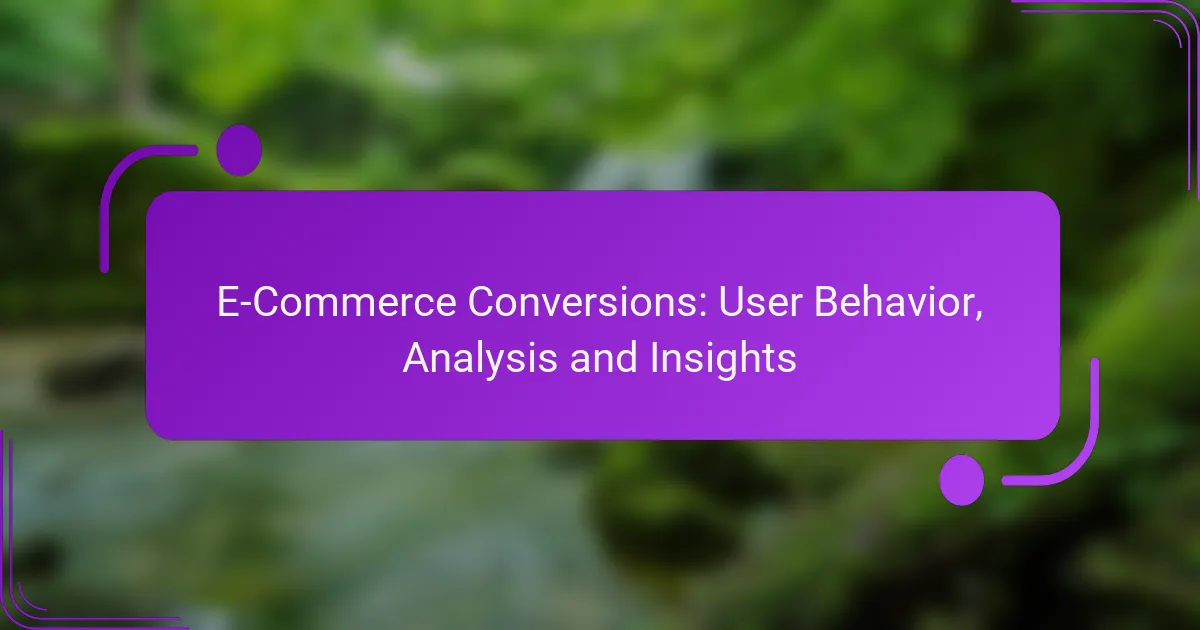 E-Commerce Conversions: User Behavior, Analysis and Insights